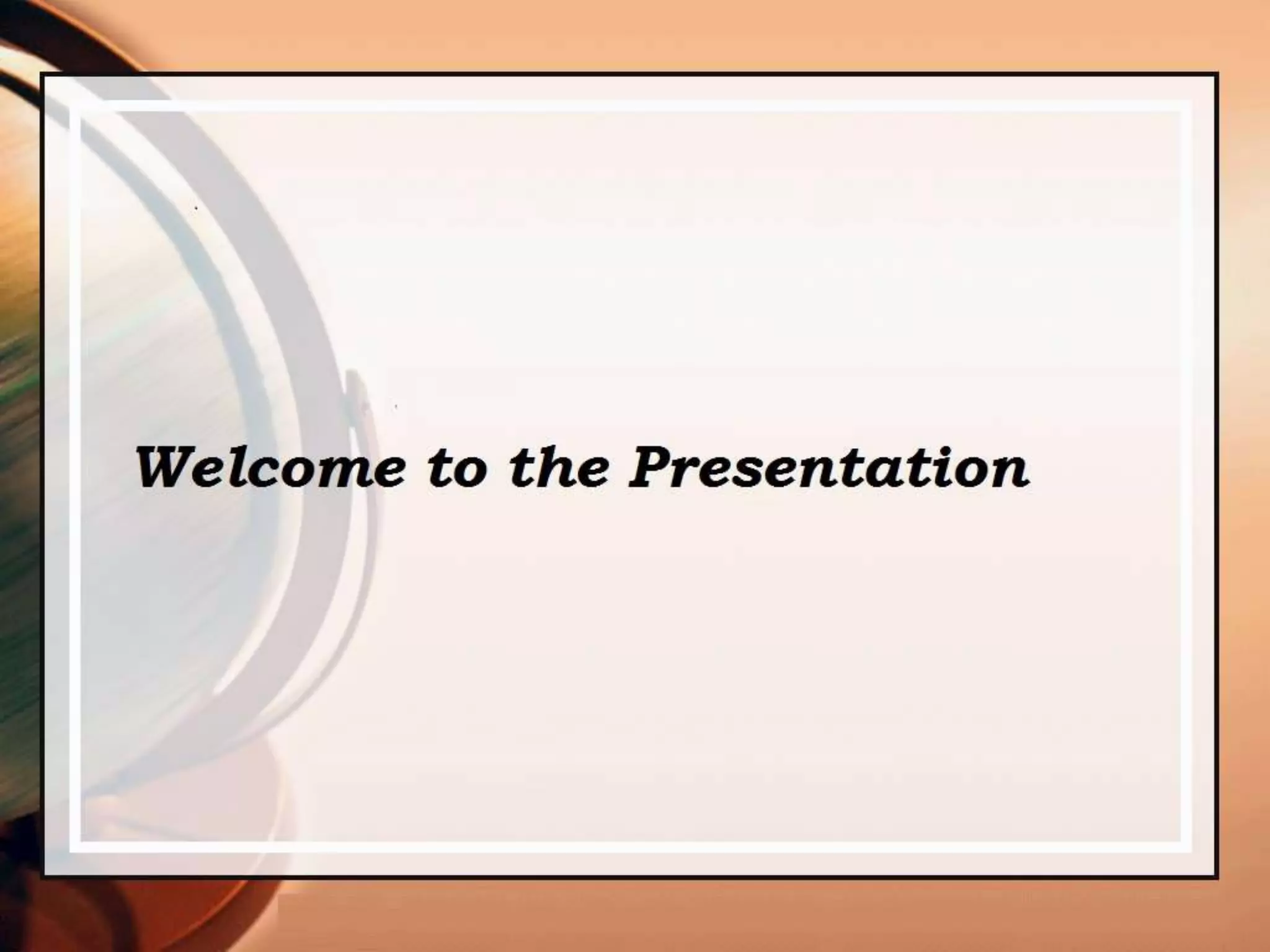 Welcome to the Presentation